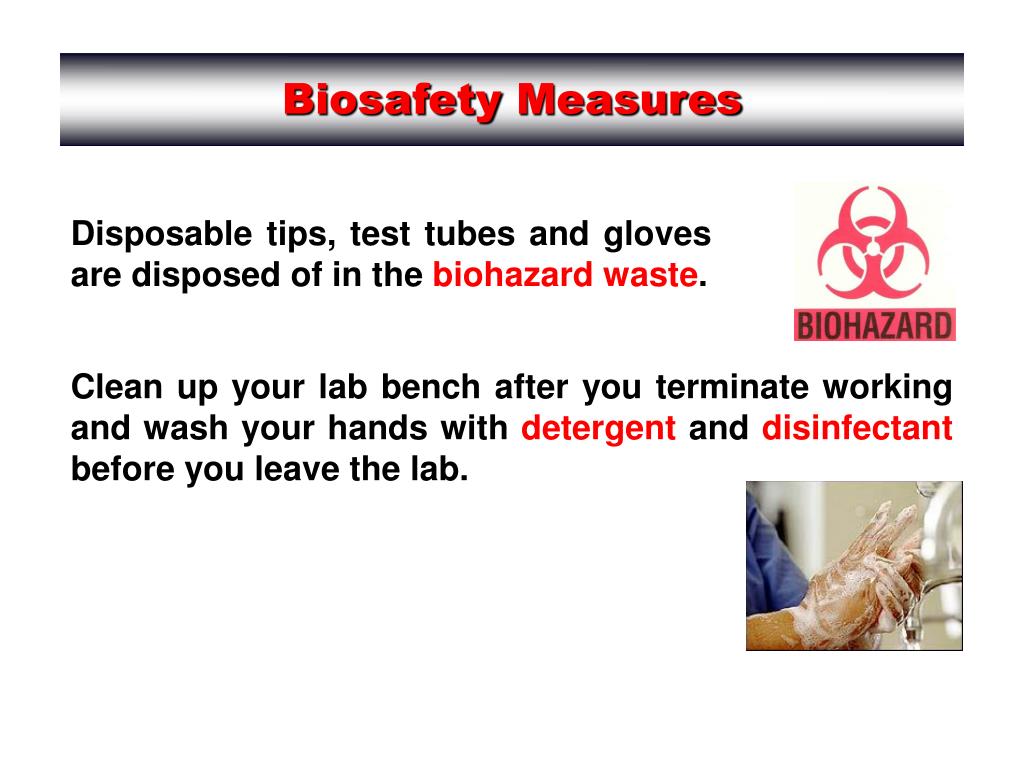 Biosafety Measures

Disposable tips, test tubes and gloves are disposed of in the biohazard waste.

BIOHAZARD

Clean up your lab bench after you terminate working and wash your hands with detergent and disinfectant before you leave the lab.